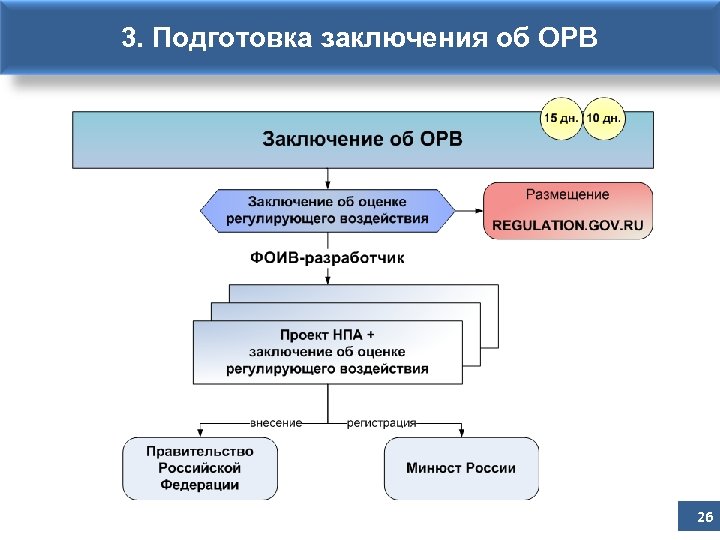 3. Подготовка заключения об ОРВ

Заключение об ОРВ

15 дн.

10 дн.

Заключение об оценке регулирующего воздействия

Размещение

REGULATION.GOV.RU

ФОИВ-разработчик

Проект НПА + заключение об оценке регулирующего воздействия

внесение

регистрация

Правительство Российской Федерации

Минюст России

26